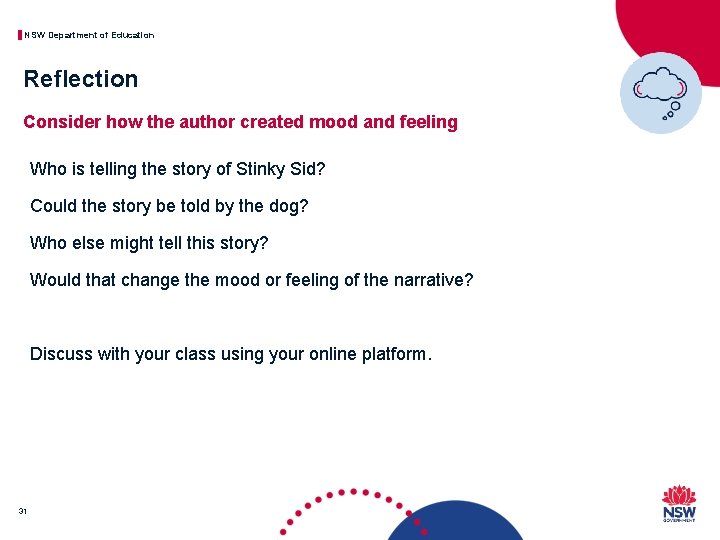 NSW Department of Education

Reflection

Consider how the author created mood and feeling

Who is telling the story of Stinky Sid?

Could the story be told by the dog?

Who else might tell this story?

Would that change the mood or feeling of the narrative?

Discuss with your class using your online platform.

31

NSW GOVERNMENT